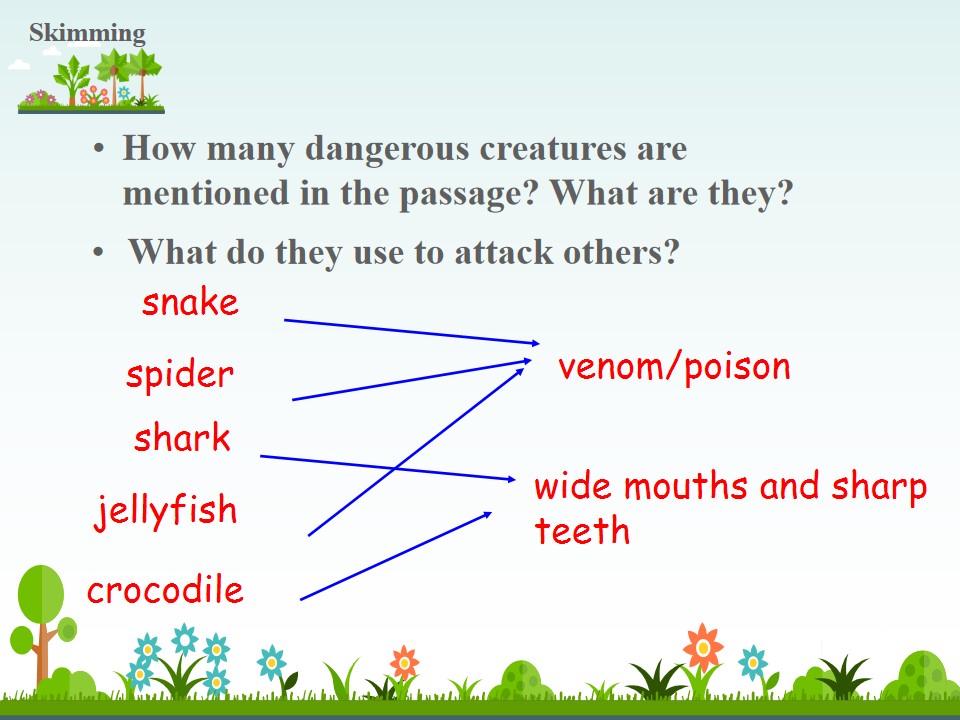 Skimming

• How many dangerous creatures are mentioned in the passage? What are they?

• What do they use to attack others?

snake

spider

shark

jellyfish

crocodile

venom/poison

wide mouths and sharp teeth